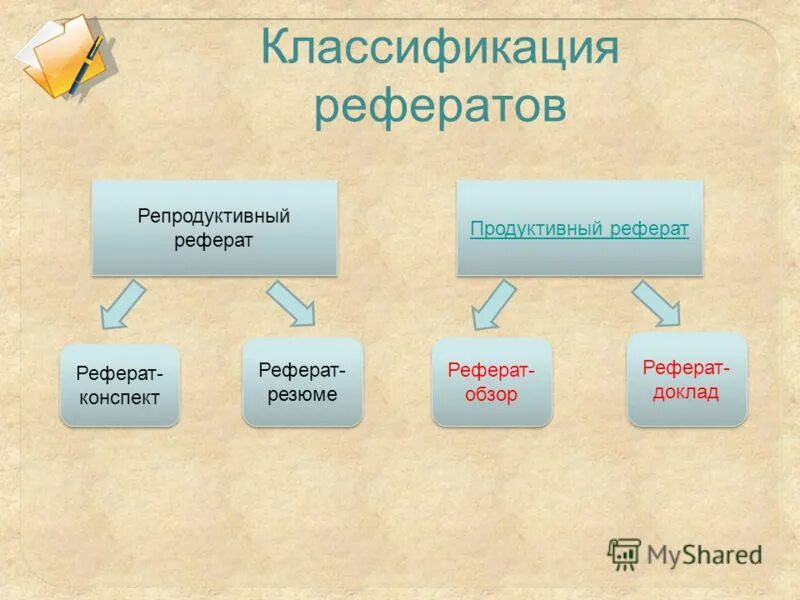 Классификация рефератов

Репродуктивный реферат

Продуктивный реферат

Реферат-конспект

Реферат-резюме

Реферат-обзор

Реферат-доклад

MyShared